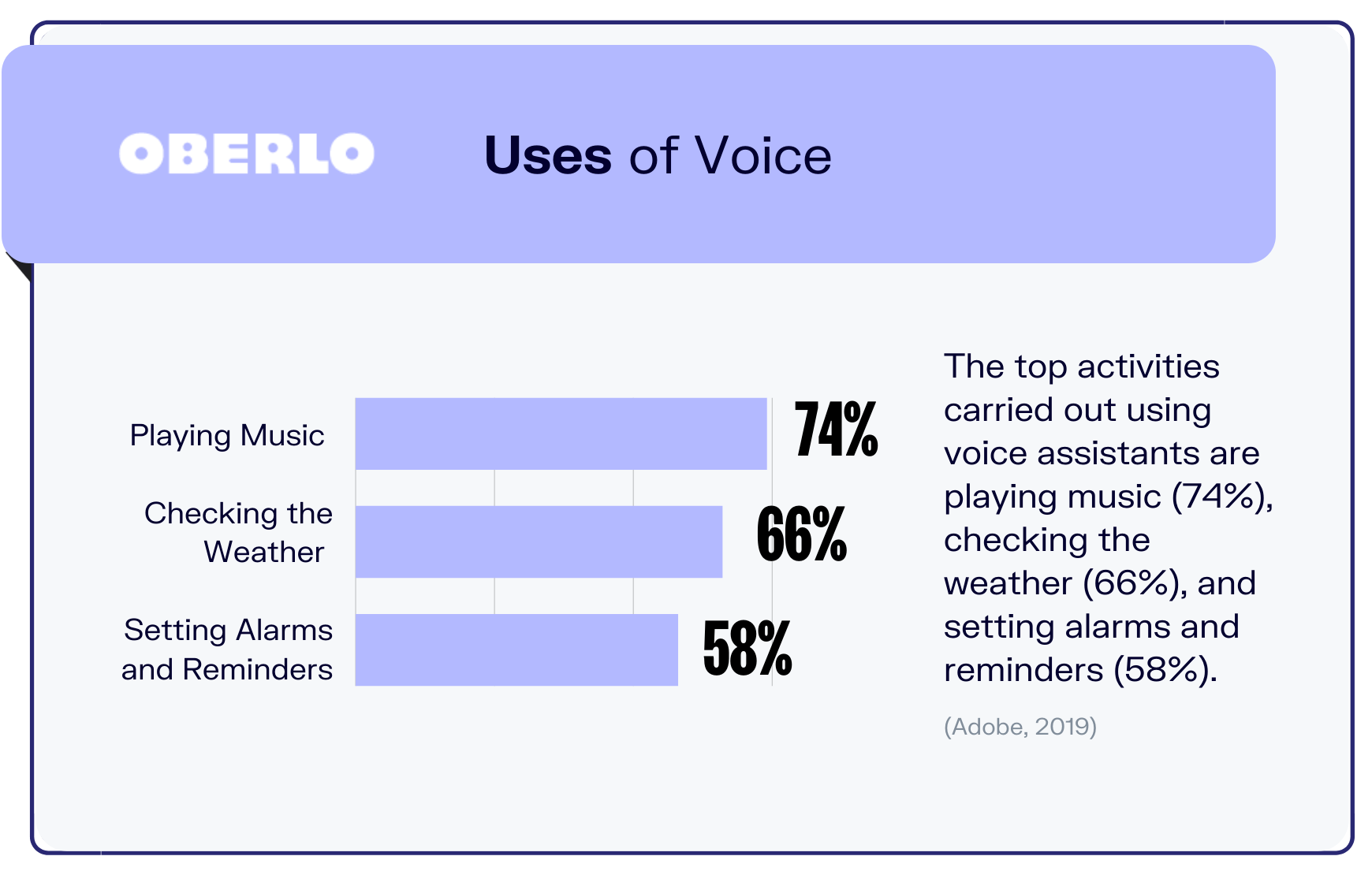 OBERLO

Uses of Voice

Playing Music

74%

Checking the Weather

66%

Setting Alarms and Reminders

58%

The top activities carried out using voice assistants are playing music (74%), checking the weather (66%), and setting alarms and reminders (58%).

(Adobe, 2019)